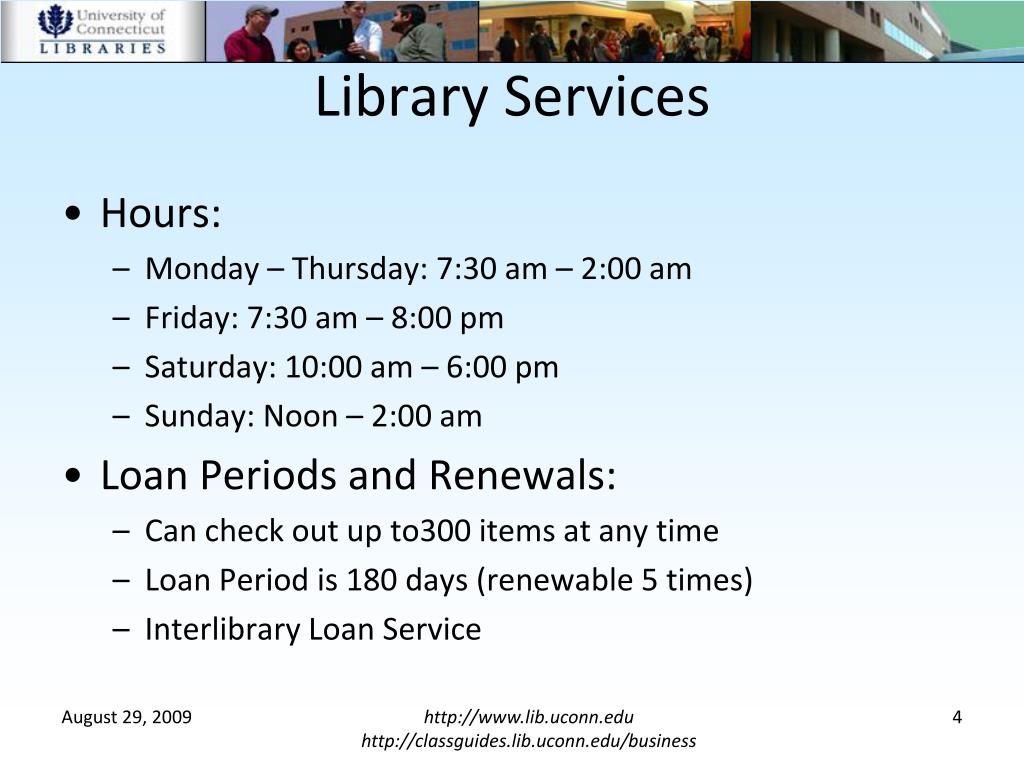 University of Connecticut
LIBRARIES

Library Services

• Hours:
– Monday – Thursday: 7:30 am – 2:00 am
– Friday: 7:30 am – 8:00 pm
– Saturday: 10:00 am – 6:00 pm
– Sunday: Noon – 2:00 am

• Loan Periods and Renewals:
– Can check out up to300 items at any time
– Loan Period is 180 days (renewable 5 times)
– Interlibrary Loan Service

August 29, 2009

http://www.lib.uconn.edu
http://classguides.lib.uconn.edu/business

4